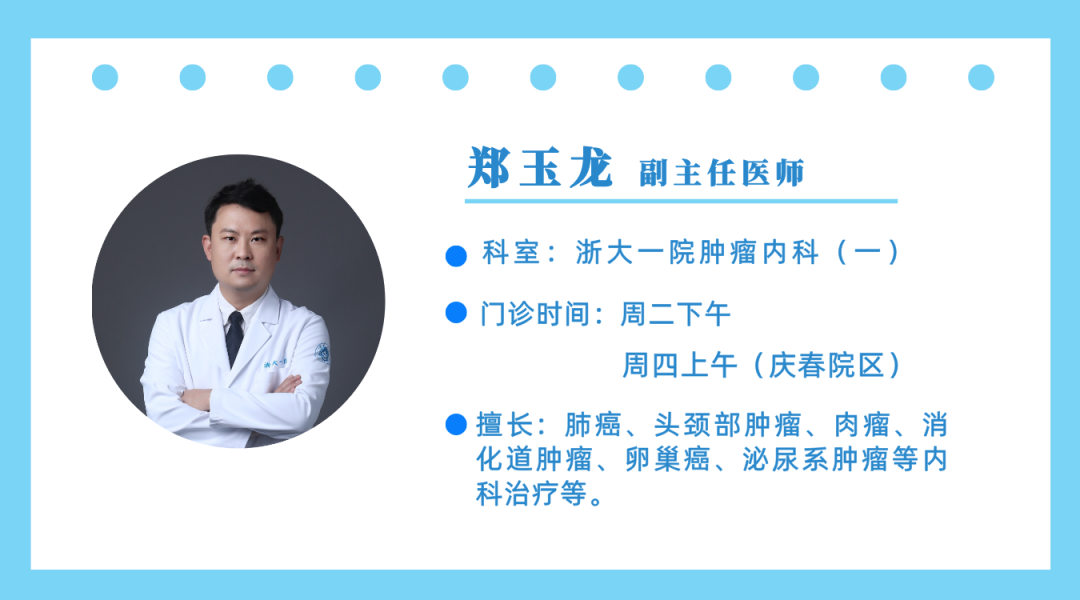 郑玉龙 副主任医师

科室：浙大一院肿瘤内科（一）

门诊时间：周二下午
周四上午（庆春院区）

擅长：肺癌、头颈部肿瘤、肉瘤、消化道肿瘤、卵巢癌、泌尿系肿瘤等内科治疗等。